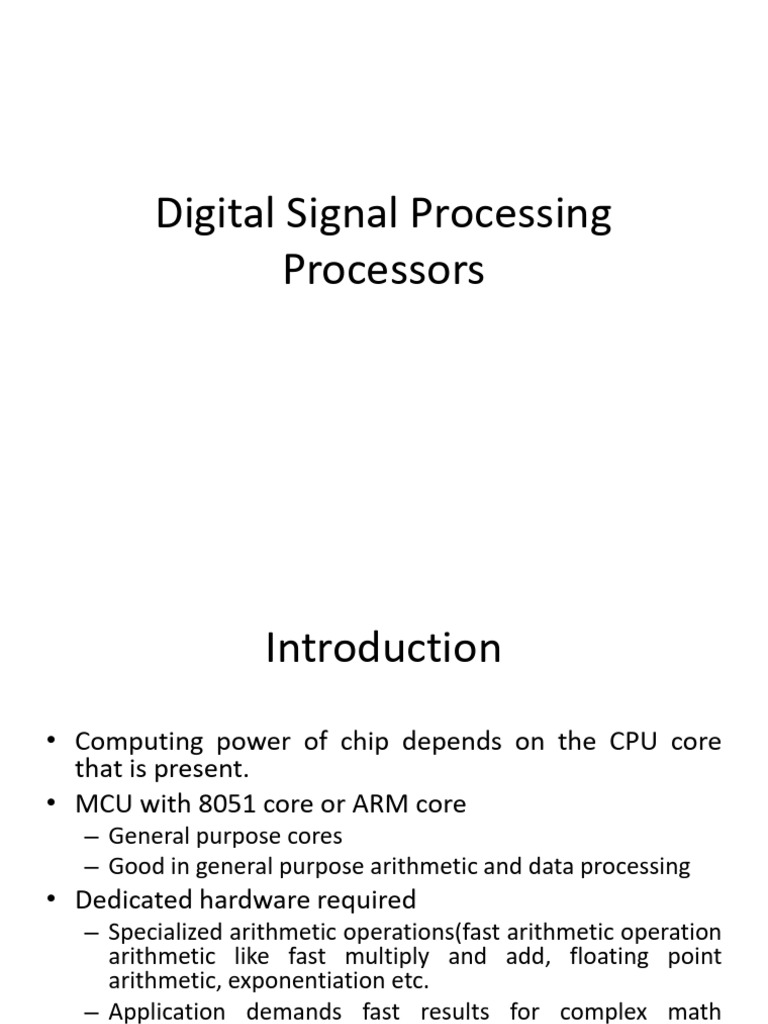 Digital Signal Processing Processors

Introduction

• Computing power of chip depends on the CPU core that is present.
• MCU with 8051 core or ARM core
– General purpose cores
– Good in general purpose arithmetic and data processing
• Dedicated hardware required
– Specialized arithmetic operations(fast arithmetic operation arithmetic like fast multiply and add, floating point arithmetic, exponentiation etc.
– Application demands fast results for complex math